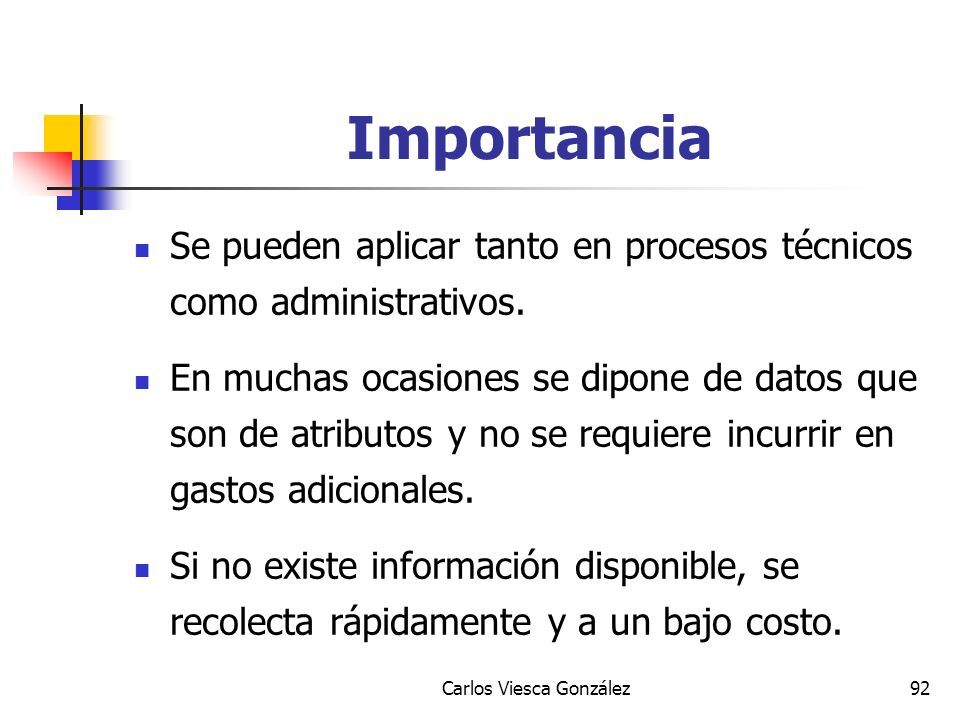 Importancia

- Se pueden aplicar tanto en procesos técnicos como administrativos.
- En muchas ocasiones se dipone de datos que son de atributos y no se requiere incurrir en gastos adicionales.
- Si no existe información disponible, se recolecta rápidamente y a un bajo costo.

Carlos Viesca González

92